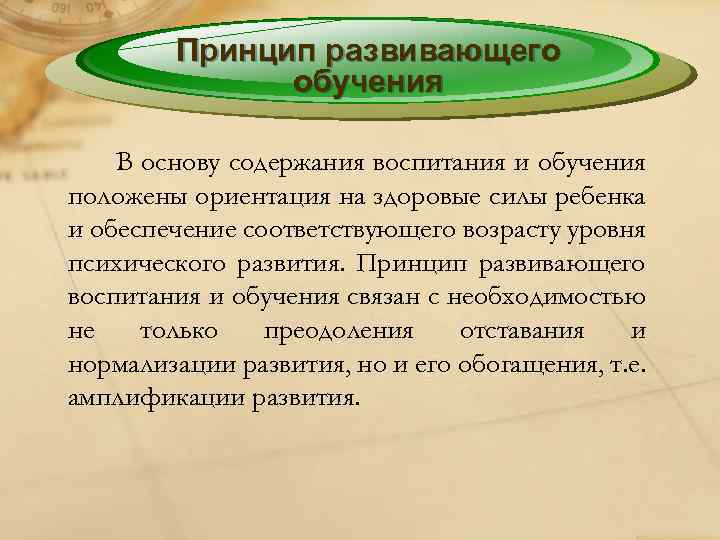 Принцип развивающего обучения

В основу содержания воспитания и обучения положены ориентация на здоровые силы ребенка и обеспечение соответствующего возрасту уровня психического развития. Принцип развивающего воспитания и обучения связан с необходимостью не только преодоления отставания и нормализации развития, но и его обогащения, т.е. амплификации развития.